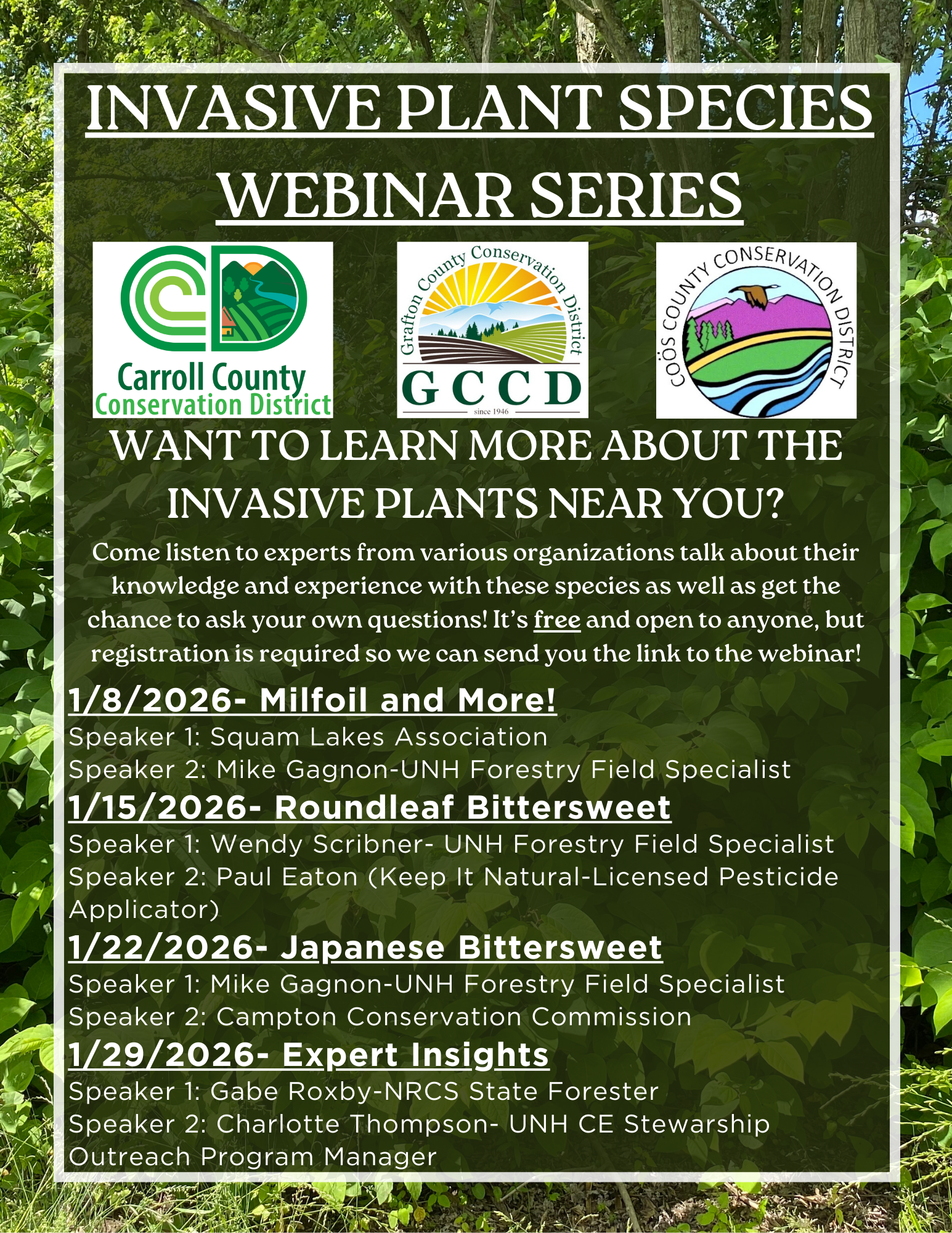 INVASIVE PLANT SPECIES WEBINAR SERIES

Carroll County Conservation District

Grafton County Conservation District
GCCD
since 1946

COÖS COUNTY CONSERVATION DISTRICT

WANT TO LEARN MORE ABOUT THE INVASIVE PLANTS NEAR YOU?

Come listen to experts from various organizations talk about their knowledge and experience with these species as well as get the chance to ask your own questions! It's free and open to anyone, but registration is required so we can send you the link to the webinar!

1/8/2026- Milfoil and More!
Speaker 1: Squam Lakes Association
Speaker 2: Mike Gagnon-UNH Forestry Field Specialist

1/15/2026- Roundleaf Bittersweet
Speaker 1: Wendy Scribner- UNH Forestry Field Specialist
Speaker 2: Paul Eaton (Keep It Natural-Licensed Pesticide Applicator)

1/22/2026- Japanese Bittersweet
Speaker 1: Mike Gagnon-UNH Forestry Field Specialist
Speaker 2: Campton Conservation Commission

1/29/2026- Expert Insights
Speaker 1: Gabe Roxby-NRCS State Forester
Speaker 2: Charlotte Thompson- UNH CE Stewarship Outreach Program Manager